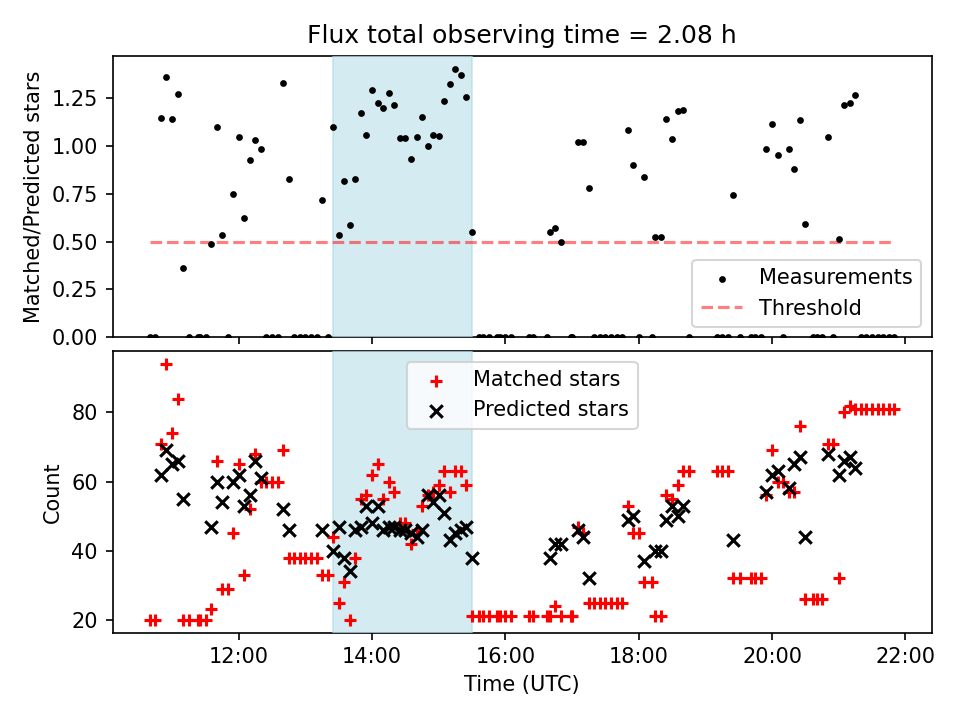 Flux total observing time = 2.08 h

Matched/Predicted stars

1.25
1.00
0.75
0.50
0.25
0.00

Measurements
Threshold

Matched stars
Predicted stars

Count

80
60
40
20

12:00
14:00
16:00
18:00
20:00
22:00

Time (UTC)